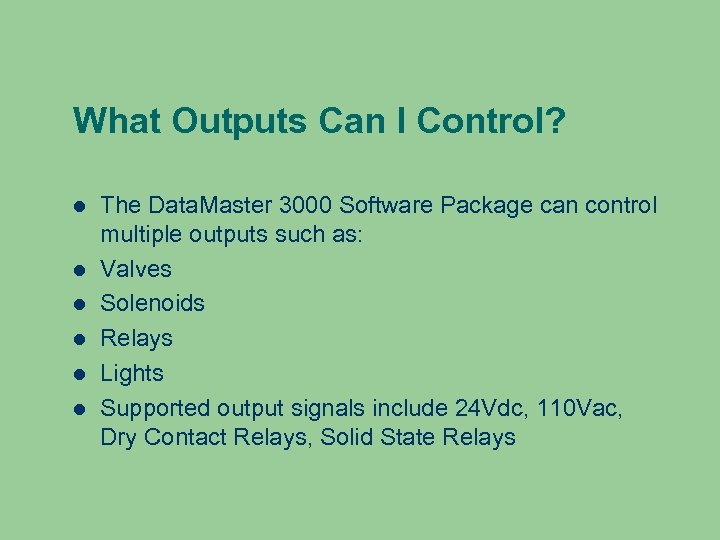 What Outputs Can I Control?

- The DataMaster 3000 Software Package can control multiple outputs such as:
- Valves
- Solenoids
- Relays
- Lights
- Supported output signals include 24Vdc, 110Vac, Dry Contact Relays, Solid State Relays